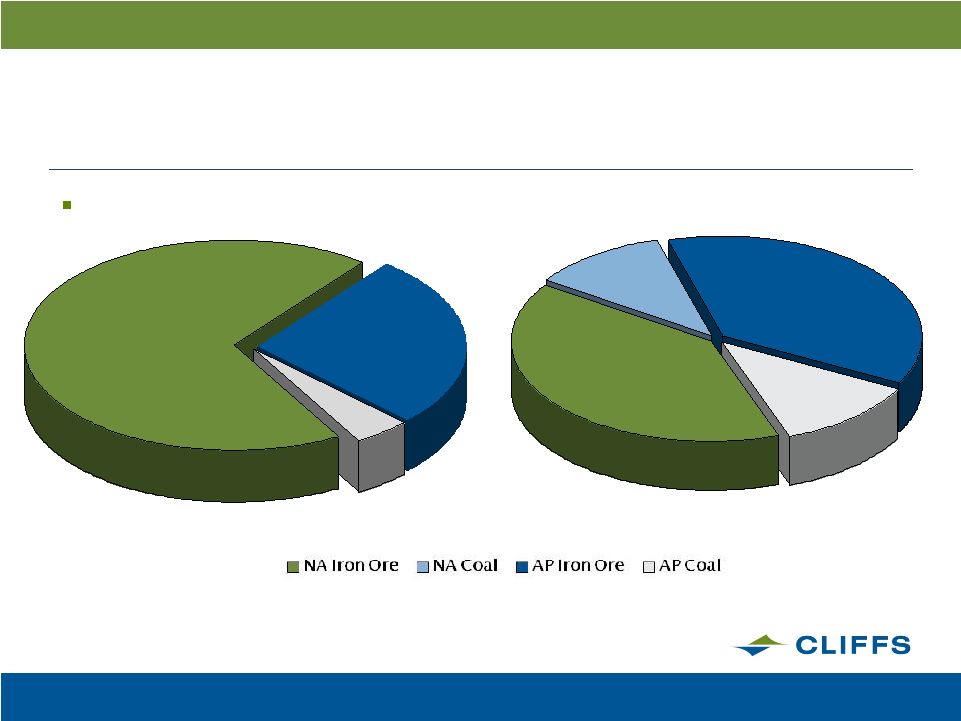 NA Iron Ore NA Coal AP Iron Ore AP Coal

CLIFFS